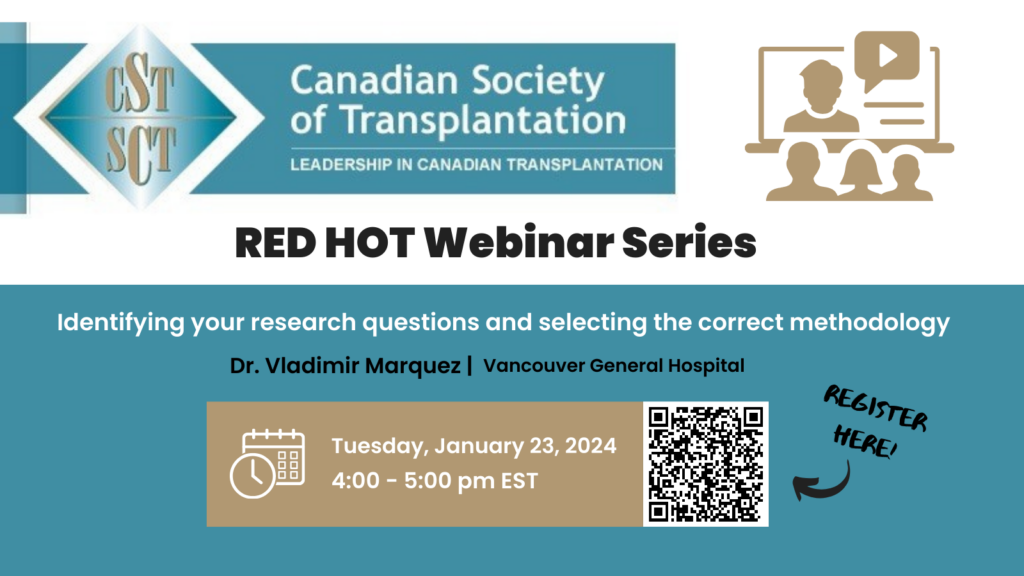 CST SCT

Canadian Society of Transplantation

LEADERSHIP IN CANADIAN TRANSPLANTATION

RED HOT Webinar Series

Identifying your research questions and selecting the correct methodology

Dr. Vladimir Marquez | Vancouver General Hospital

Tuesday, January 23, 2024
4:00 - 5:00 pm EST

REGISTER HERE!